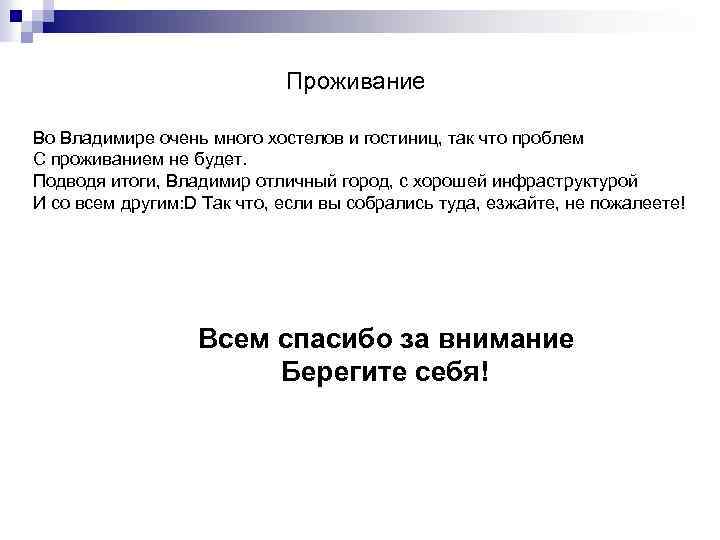 Проживание

Во Владимире очень много хостелов и гостиниц, так что проблем С проживанием не будет.
Подводя итоги, Владимир отличный город, с хорошей инфраструктурой И со всем другим:D Так что, если вы собрались туда, езжайте, не пожалеете!

Всем спасибо за внимание
Берегите себя!